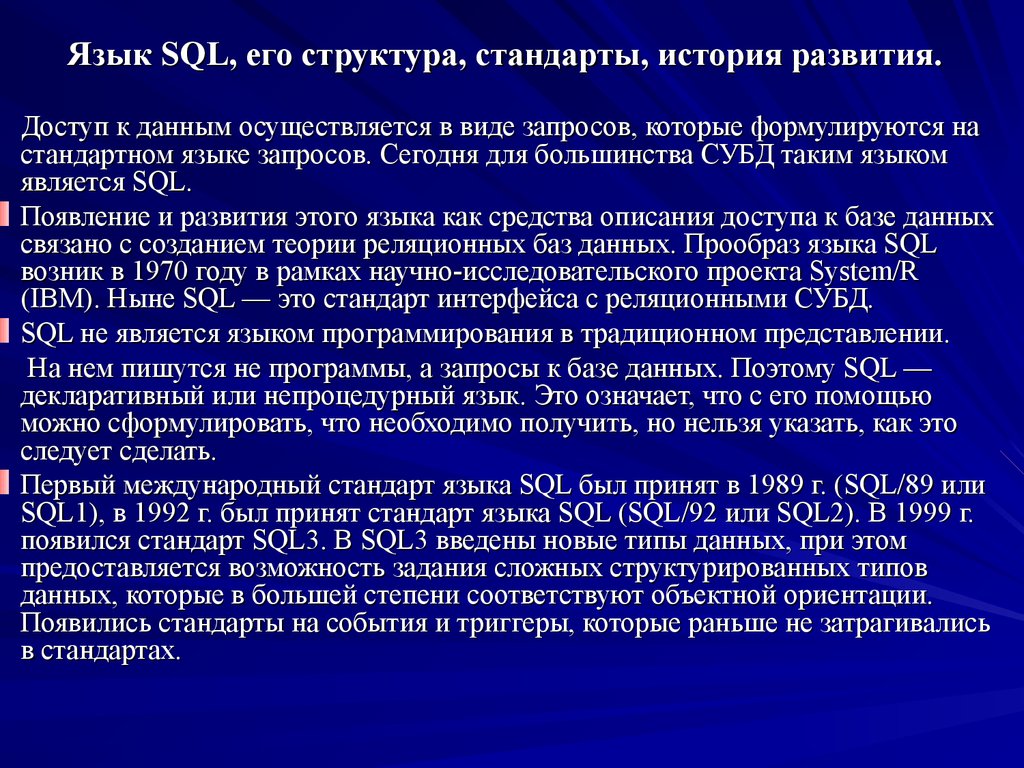 Язык SQL, его структура, стандарты, история развития.

Доступ к данным осуществляется в виде запросов, которые формулируются на стандартном языке запросов. Сегодня для большинства СУБД таким языком является SQL.

Появление и развития этого языка как средства описания доступа к базе данных связано с созданием теории реляционных баз данных. Прообраз языка SQL возник в 1970 году в рамках научно-исследовательского проекта System/R (IBM). Ныне SQL — это стандарт интерфейса с реляционными СУБД.

SQL не является языком программирования в традиционном представлении.

На нем пишутся не программы, а запросы к базе данных. Поэтому SQL — декларативный или непроцедурный язык. Это означает, что с его помощью можно сформулировать, что необходимо получить, но нельзя указать, как это следует сделать.

Первый международный стандарт языка SQL был принят в 1989 г. (SQL/89 или SQL1), в 1992 г. был принят стандарт языка SQL (SQL/92 или SQL2). В 1999 г. появился стандарт SQL3. В SQL3 введены новые типы данных, при этом предоставляется возможность задания сложных структурированных типов данных, которые в большей степени соответствуют объектной ориентации. Появились стандарты на события и триггеры, которые раньше не затрагивались в стандартах.